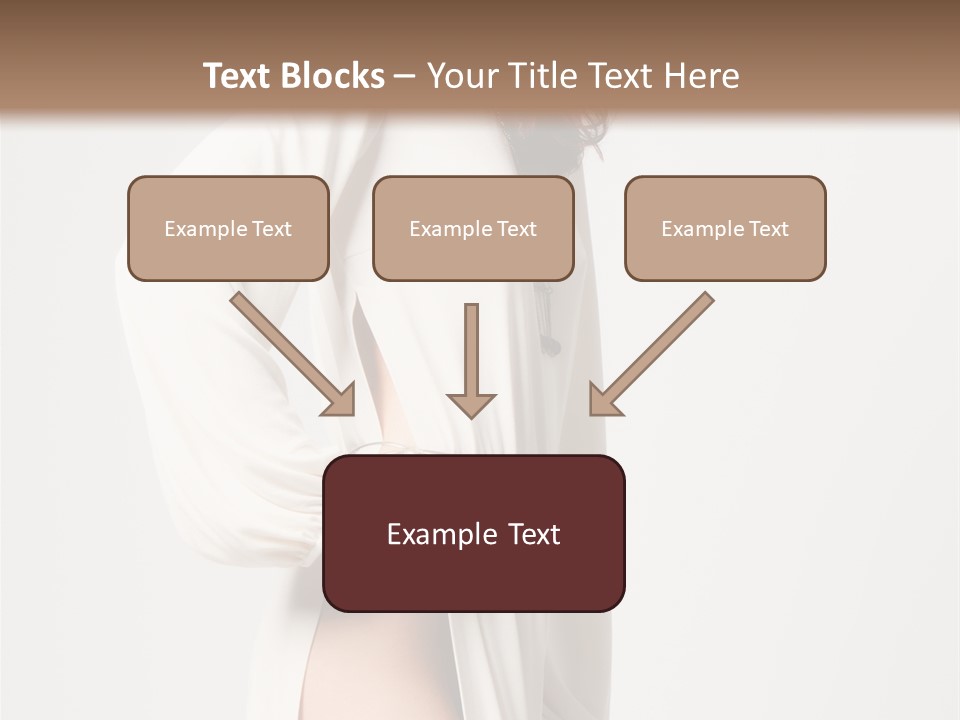 Text Blocks – Your Title Text Here

Example Text

Example Text

Example Text

Example Text